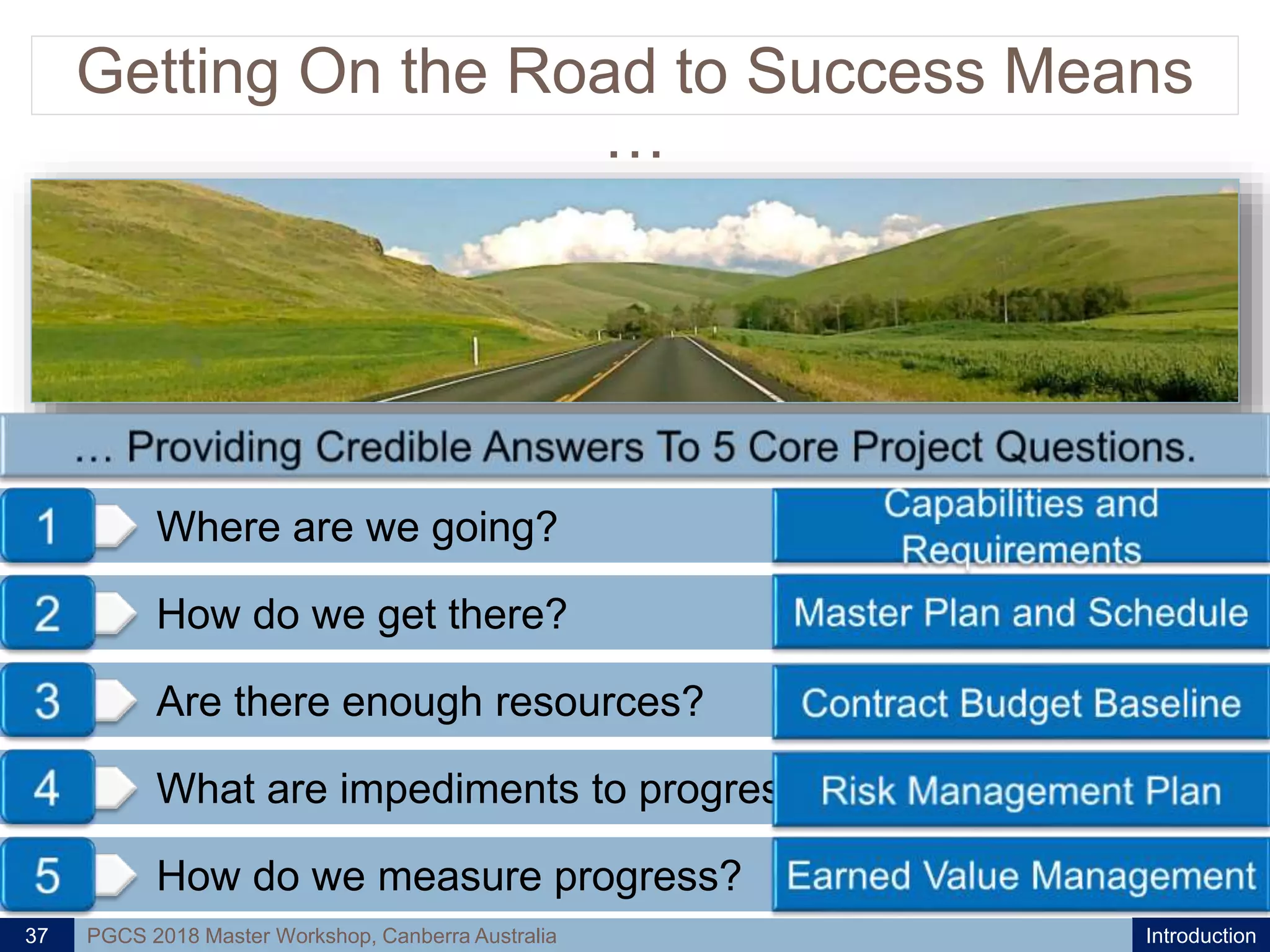 Getting On the Road to Success Means …

… Providing Credible Answers To 5 Core Project Questions.

1 Where are we going? Capabilities and Requirements

2 How do we get there? Master Plan and Schedule

3 Are there enough resources? Contract Budget Baseline

4 What are impediments to progres Risk Management Plan

5 How do we measure progress? Earned Value Management

37 PGCS 2018 Master Workshop, Canberra Australia Introduction